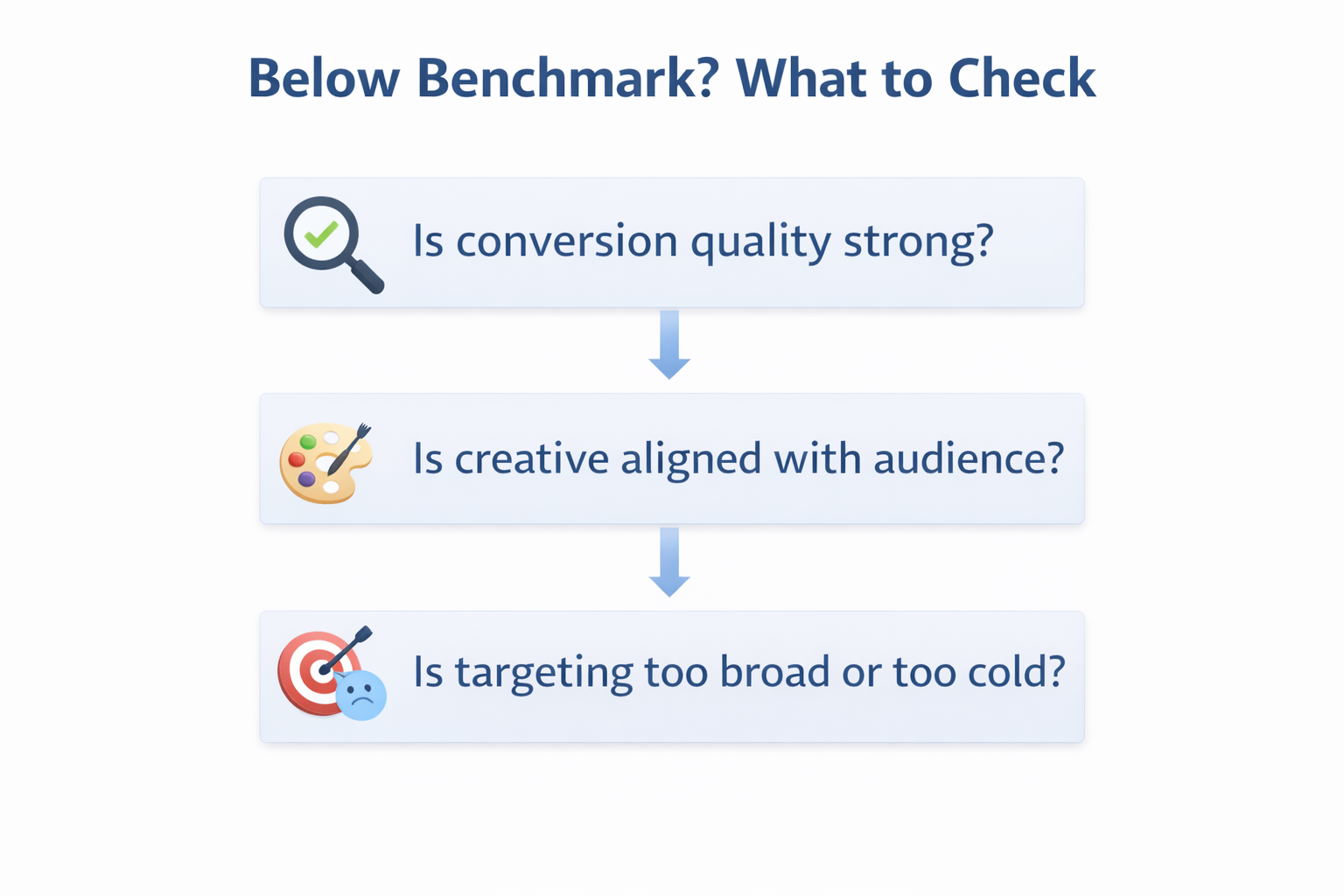 Below Benchmark? What to Check

Is conversion quality strong?

Is creative aligned with audience?

Is targeting too broad or too cold?